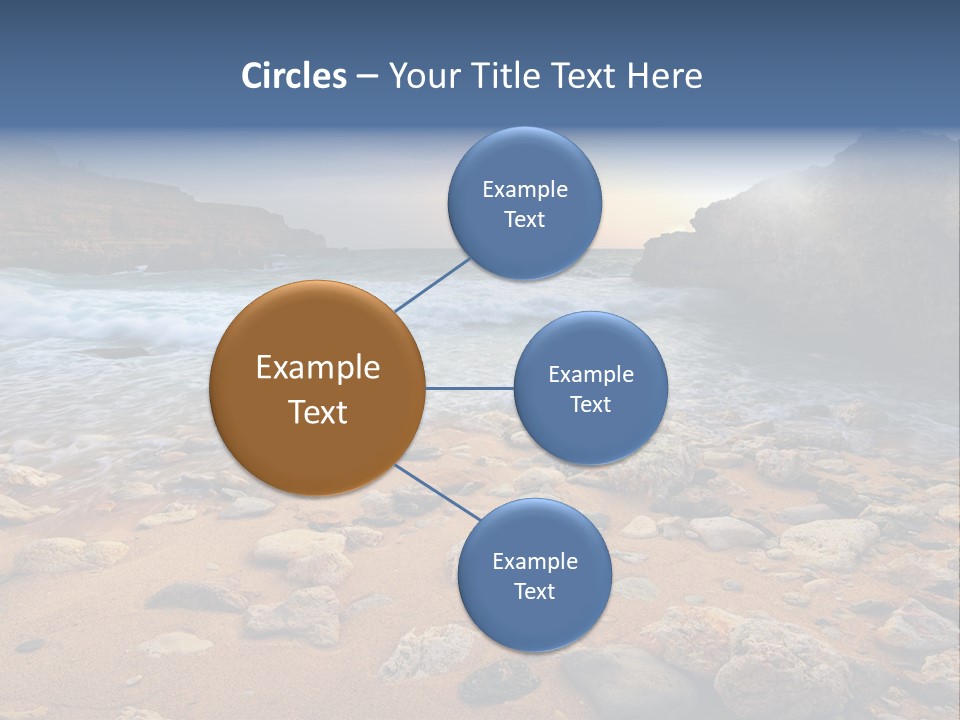 Circles – Your Title Text Here

Example Text

Example Text

Example Text

Example Text